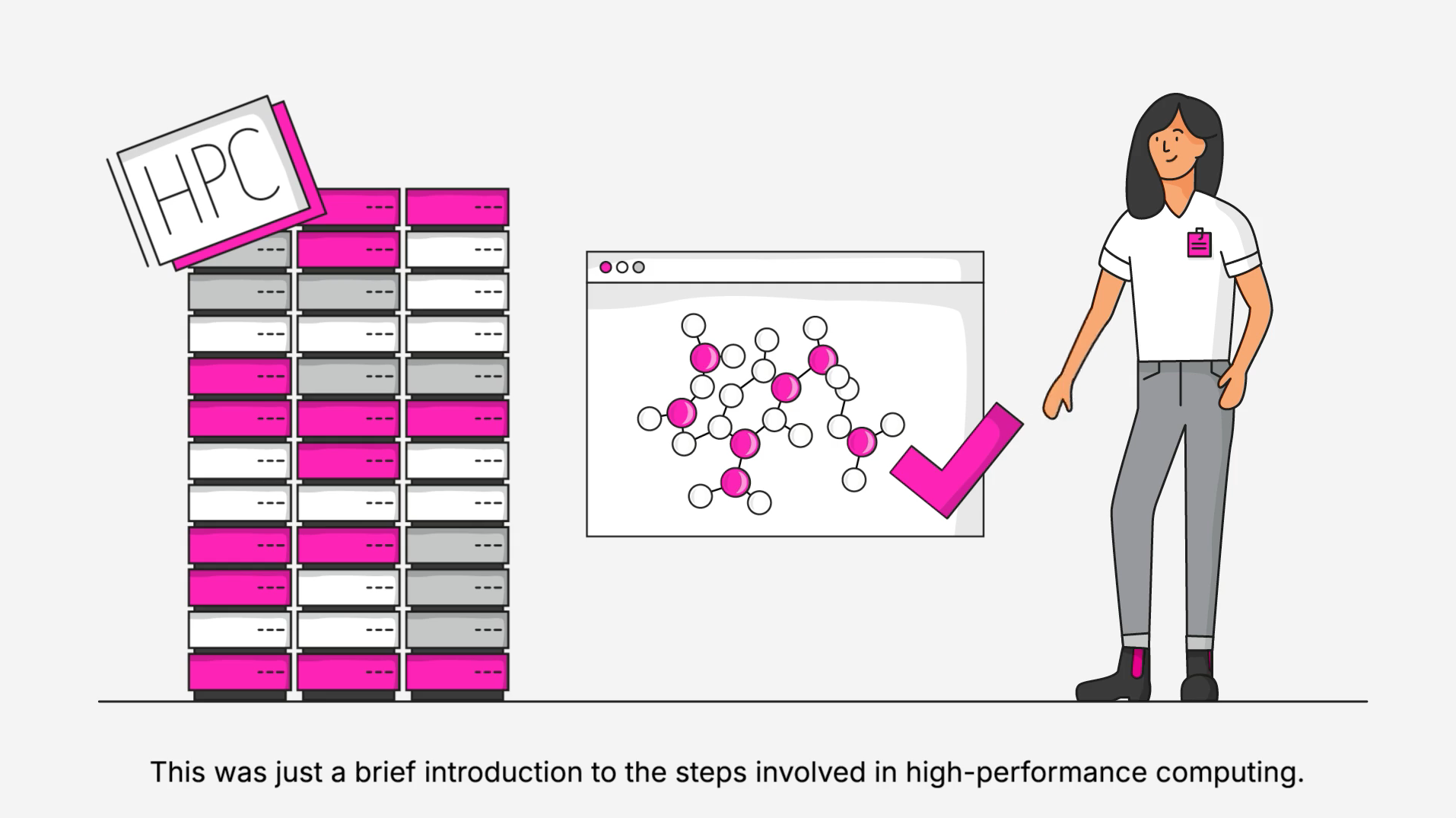 HPC

This was just a brief introduction to the steps involved in high-performance computing.